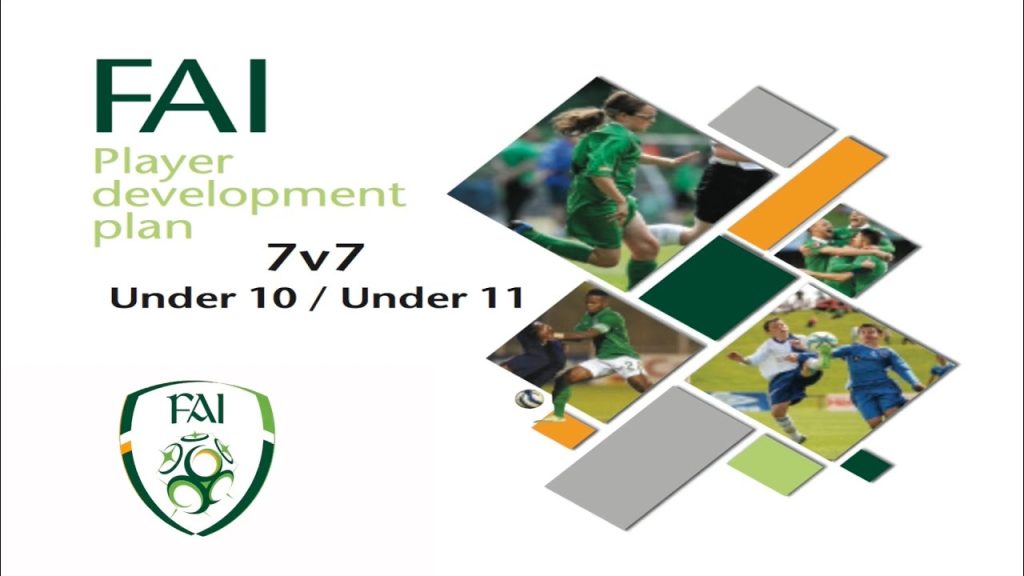 FAI
Player development plan
7v7
Under 10 / Under 11

FAI